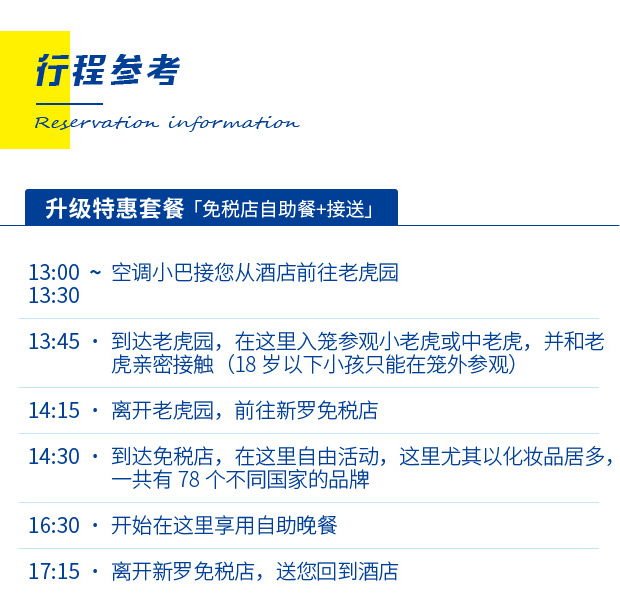 行程参考

Reservation information

升级特惠套餐「免税店自助餐+接送」

13:00 ~ 13:30 空调小巴接您从酒店前往老虎园

13:45 · 到达老虎园，在这里入笼参观小老虎或中老虎，并和老虎亲密接触（18 岁以下小孩只能在笼外参观）

14:15 · 离开老虎园，前往新罗免税店

14:30 · 到达免税店，在这里自由活动，这里尤其以化妆品居多，一共有 78 个不同国家的品牌

16:30 · 开始在这里享用自助晚餐

17:15 · 离开新罗免税店，送您回到酒店